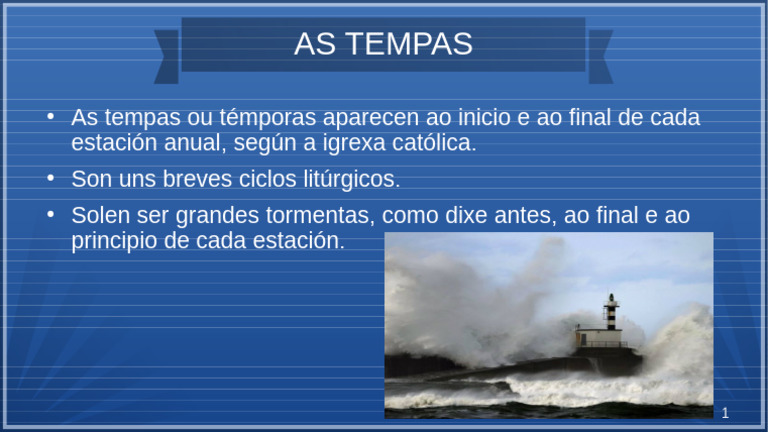 AS TEMPAS

• As tempas ou témporas aparecen ao inicio e ao final de cada estación anual, según a igrexa católica.

• Son uns breves ciclos litúrgicos.

• Solen ser grandes tormentas, como dixe antes, ao final e ao principio de cada estación.

1